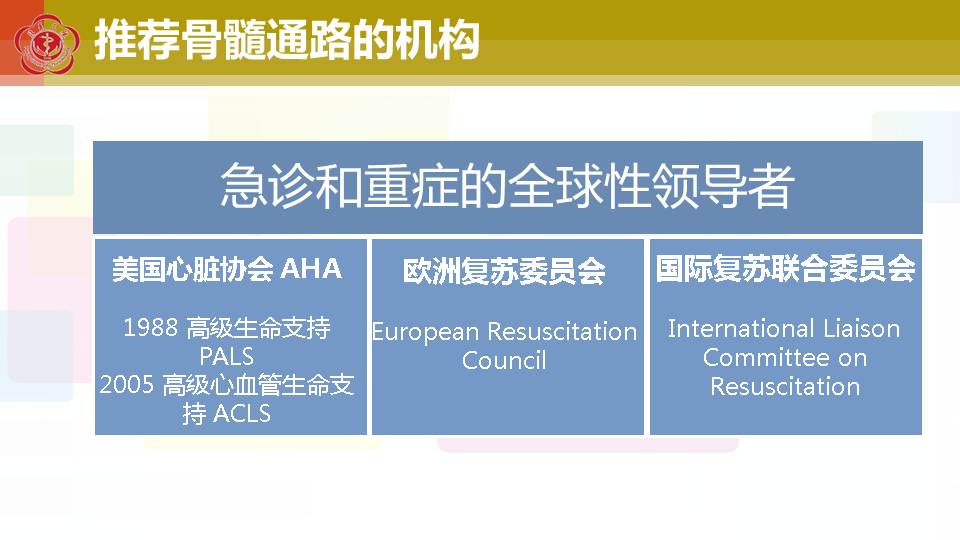 推荐骨髓通路的机构

急诊和重症的全球性领导者

美国心脏协会 AHA

1988 高级生命支持 PALS
2005 高级心血管生命支持 ACLS

欧洲复苏委员会

European Resuscitation Council

国际复苏联合委员会

International Liaison Committee on Resuscitation